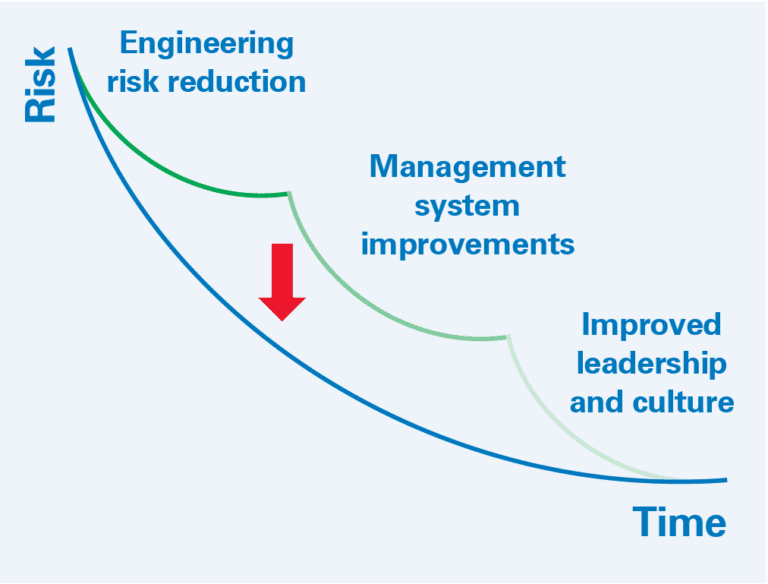 Risk

Engineering risk reduction

Management system improvements

Improved leadership and culture

Time